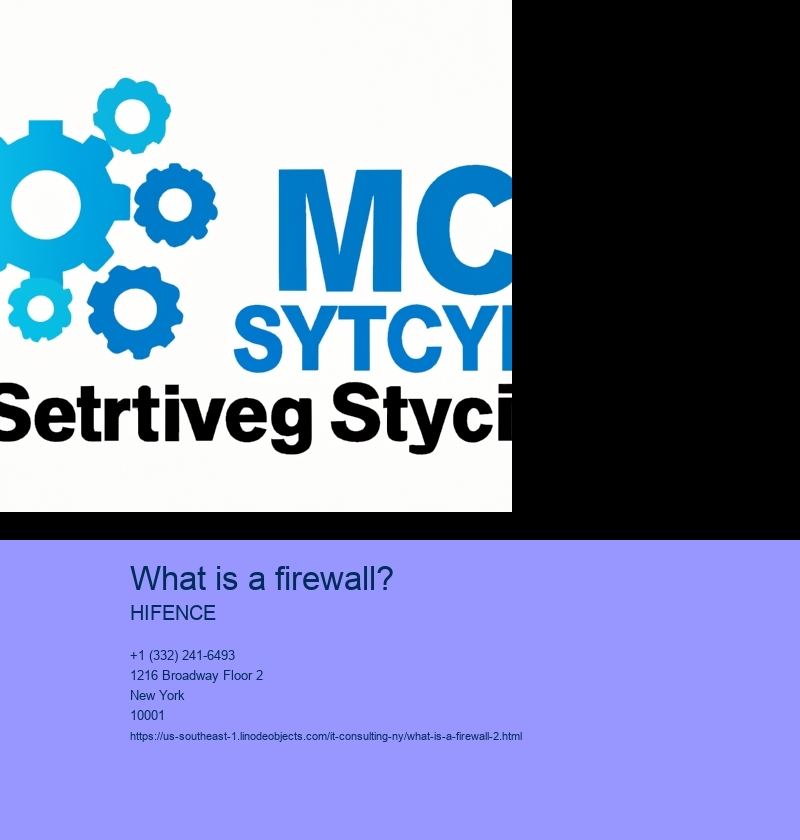 MC
SYTCYI
Setrtiveg Styci

What is a firewall?

HIFENCE

+1 (332) 241-6493
1216 Broadway Floor 2
New York
10001
https://us-southeast-1.linodeobjects.com/it-consulting-ny/what-is-a-firewall-2.html